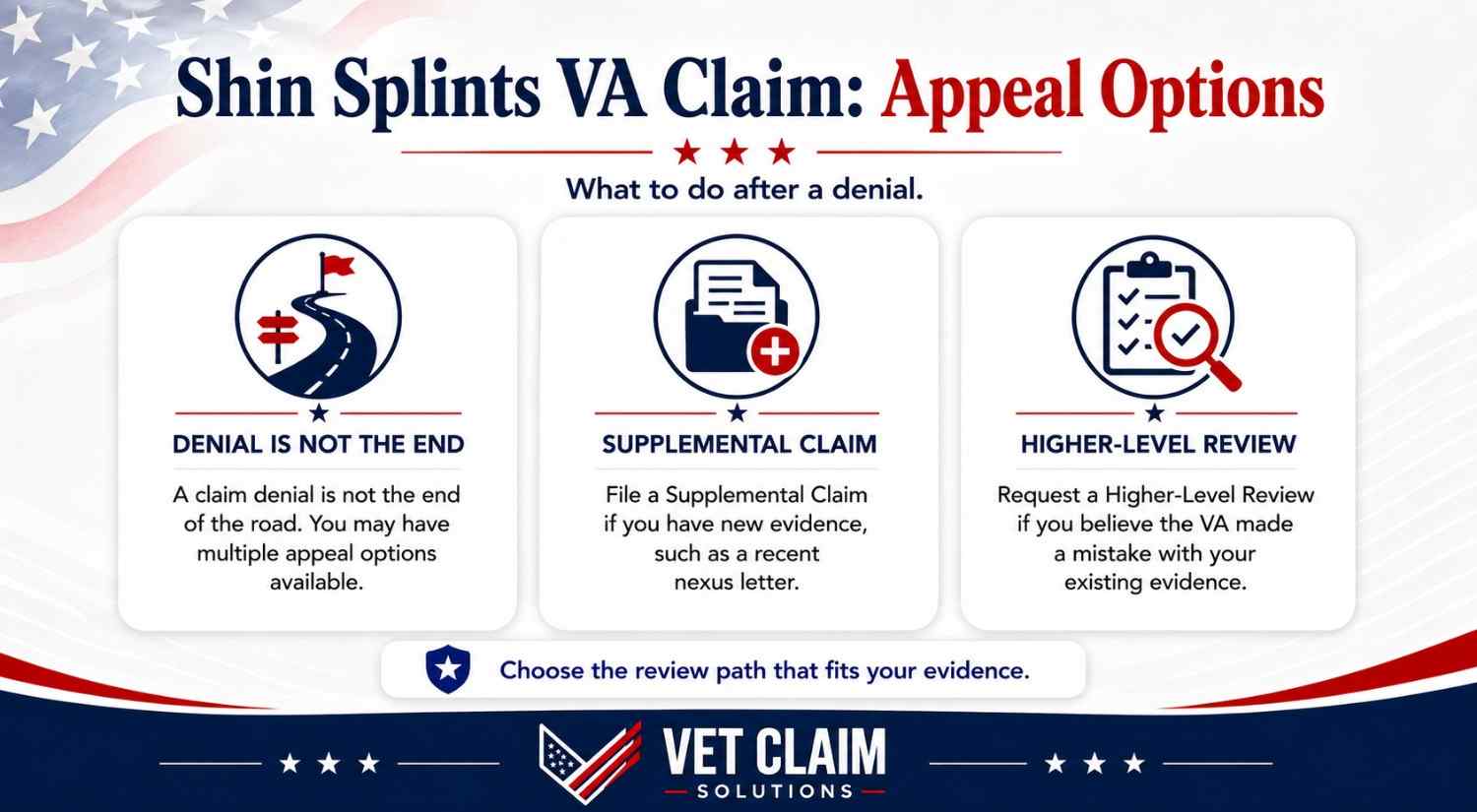 Shin Splints VA Claim: Appeal Options

What to do after a denial.

DENIAL IS NOT THE END

A claim denial is not the end of the road. You may have multiple appeal options available.

SUPPLEMENTAL CLAIM

File a Supplemental Claim if you have new evidence, such as a recent nexus letter.

HIGHER-LEVEL REVIEW

Request a Higher-Level Review if you believe the VA made a mistake with your existing evidence.

Choose the review path that fits your evidence.

VET CLAIM
SOLUTIONS